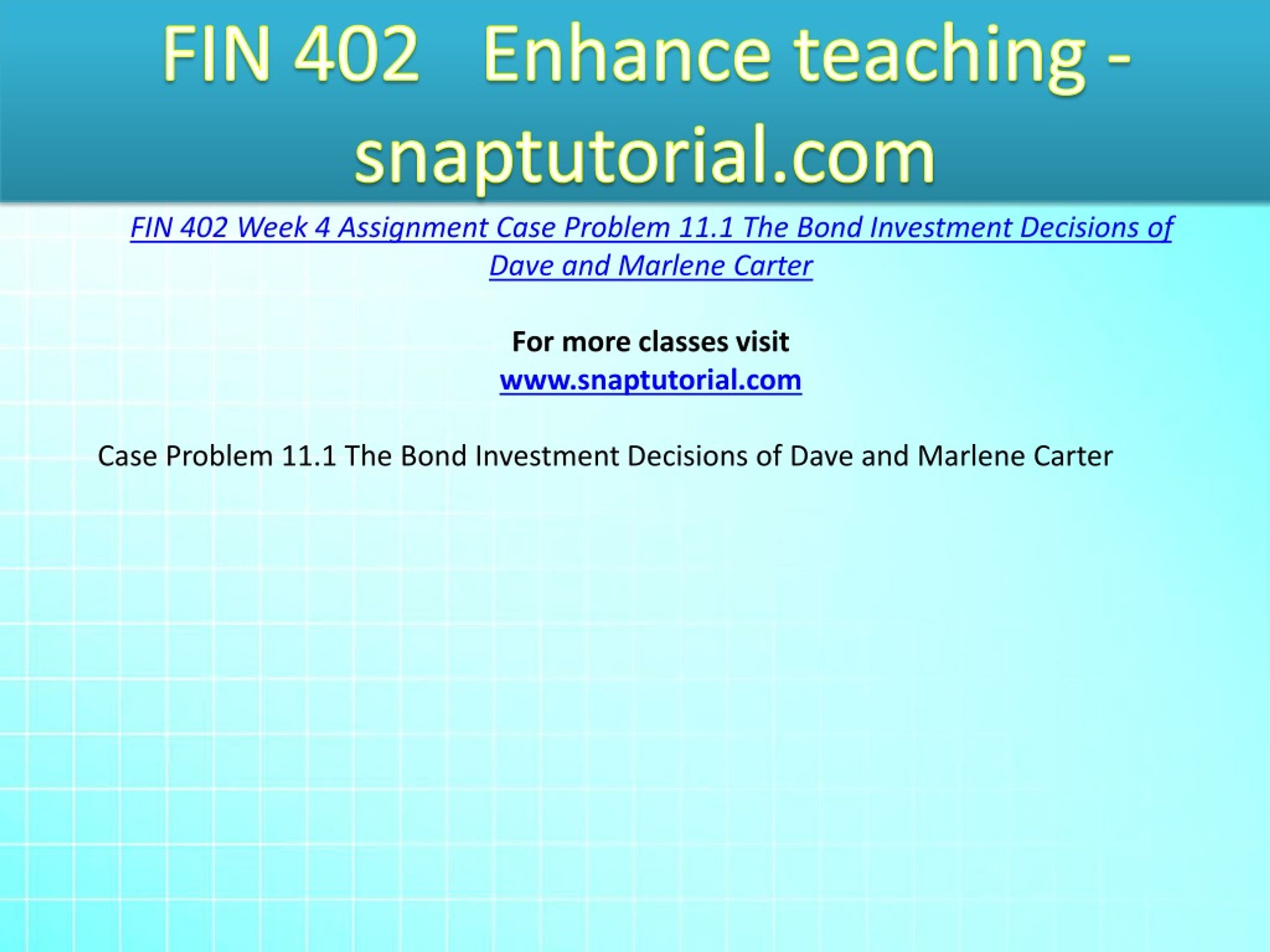 FIN 402   Enhance teaching - snaptutorial.com

FIN 402 Week 4 Assignment Case Problem 11.1 The Bond Investment Decisions of Dave and Marlene Carter

For more classes visit
www.snaptutorial.com

Case Problem 11.1 The Bond Investment Decisions of Dave and Marlene Carter